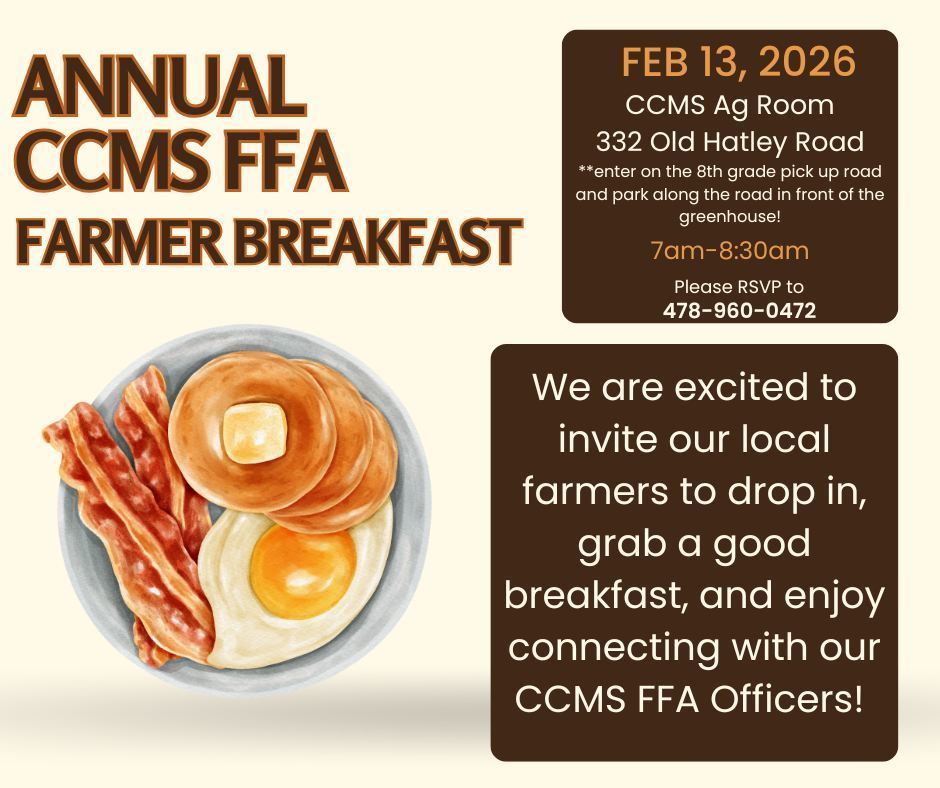 ANNUAL
CCMS FFA
FARMER BREAKFAST

FEB 13, 2026
CCMS Ag Room
332 Old Hatley Road
**enter on the 8th grade pick up road and park along the road in front of the greenhouse!
7am-8:30am
Please RSVP to
478-960-0472

We are excited to invite our local farmers to drop in, grab a good breakfast, and enjoy connecting with our CCMS FFA Officers!